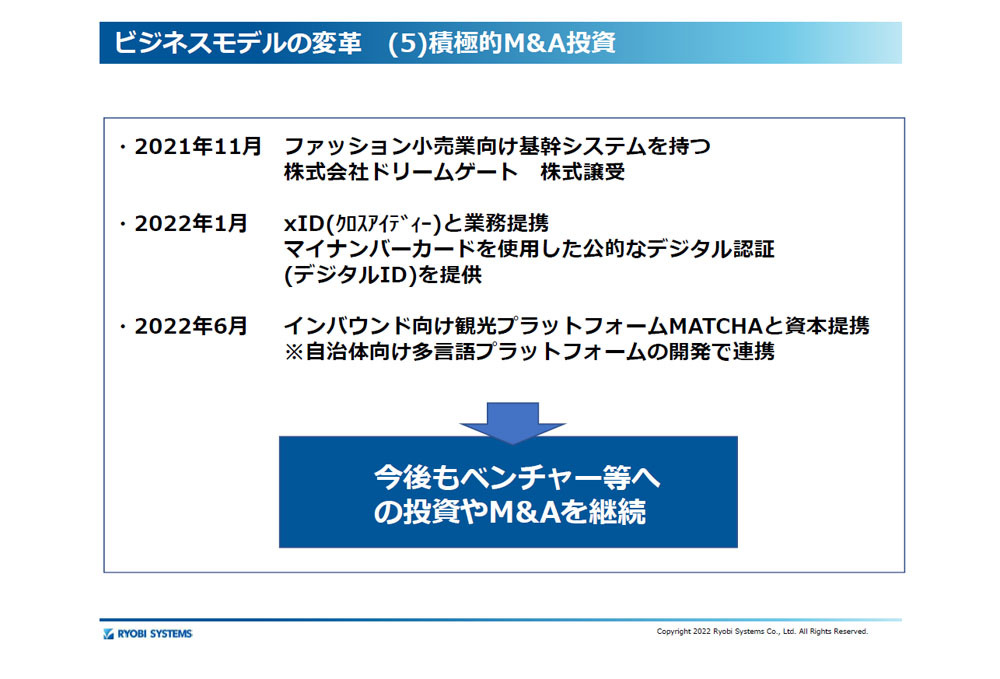 ビジネスモデルの変革　(5)積極的M&A投資

・2021年11月　ファッション小売業向け基幹システムを持つ
株式会社ドリームゲート　株式譲受

・2022年1月　xID(ｸﾛｽｱｲﾃﾞｨｰ)と業務提携
マイナンバーカードを使用した公的なデジタル認証
(デジタルID)を提供

・2022年6月　インバウンド向け観光プラットフォームMATCHAと資本提携
※自治体向け多言語プラットフォームの開発で連携

今後もベンチャー等へ
の投資やM&Aを継続

RYOBI SYSTEMS

Copyright 2022 Ryobi Systems Co., Ltd. All Rights Reserved.